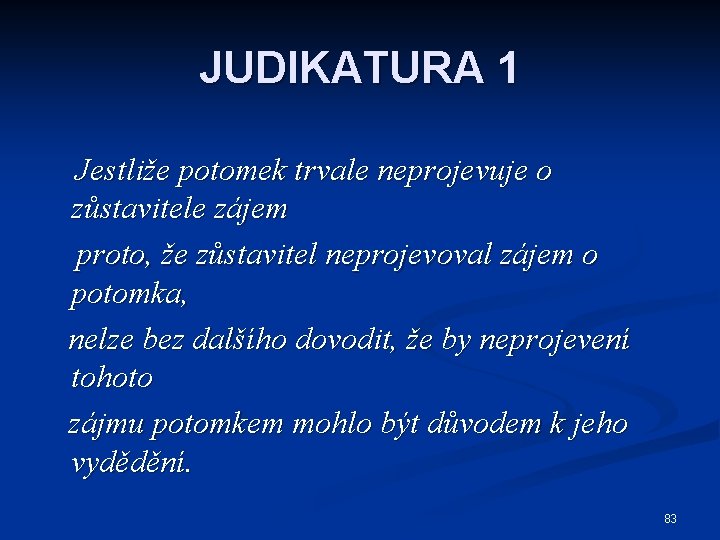 JUDIKATURA 1

Jestliže potomek trvale neprojevuje o zůstavitele zájem

proto, že zůstavitel neprojevoval zájem o potomka,

nelze bez dalšího dovodit, že by neprojevení tohoto

zájmu potomkem mohlo být důvodem k jeho vydědění.

83